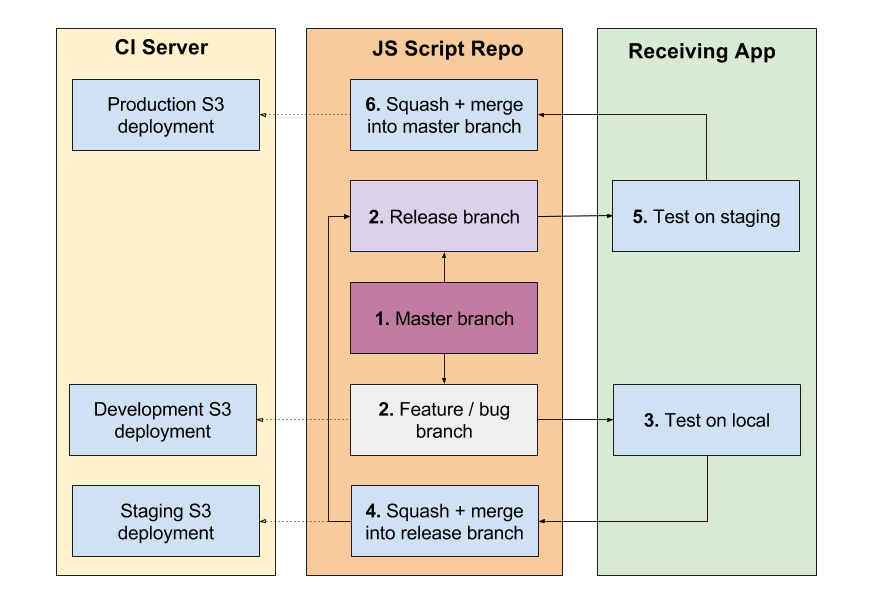 CI Server

Production S3 deployment

Development S3 deployment

Staging S3 deployment

JS Script Repo

6. Squash + merge into master branch

2. Release branch

1. Master branch

2. Feature / bug branch

4. Squash + merge into release branch

Receiving App

5. Test on staging

3. Test on local